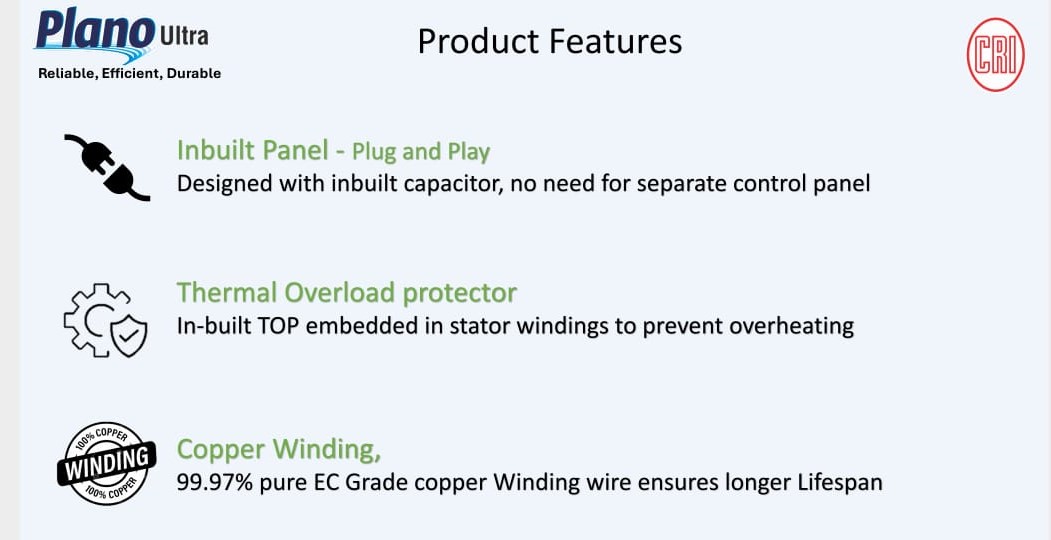 Plano Ultra
Reliable, Efficient, Durable

Product Features

CRI

Inbuilt Panel - Plug and Play
Designed with inbuilt capacitor, no need for separate control panel

Thermal Overload protector
In-built TOP embedded in stator windings to prevent overheating

100% COPPER
WINDING
100% COPPER

Copper Winding,
99.97% pure EC Grade copper Winding wire ensures longer Lifespan